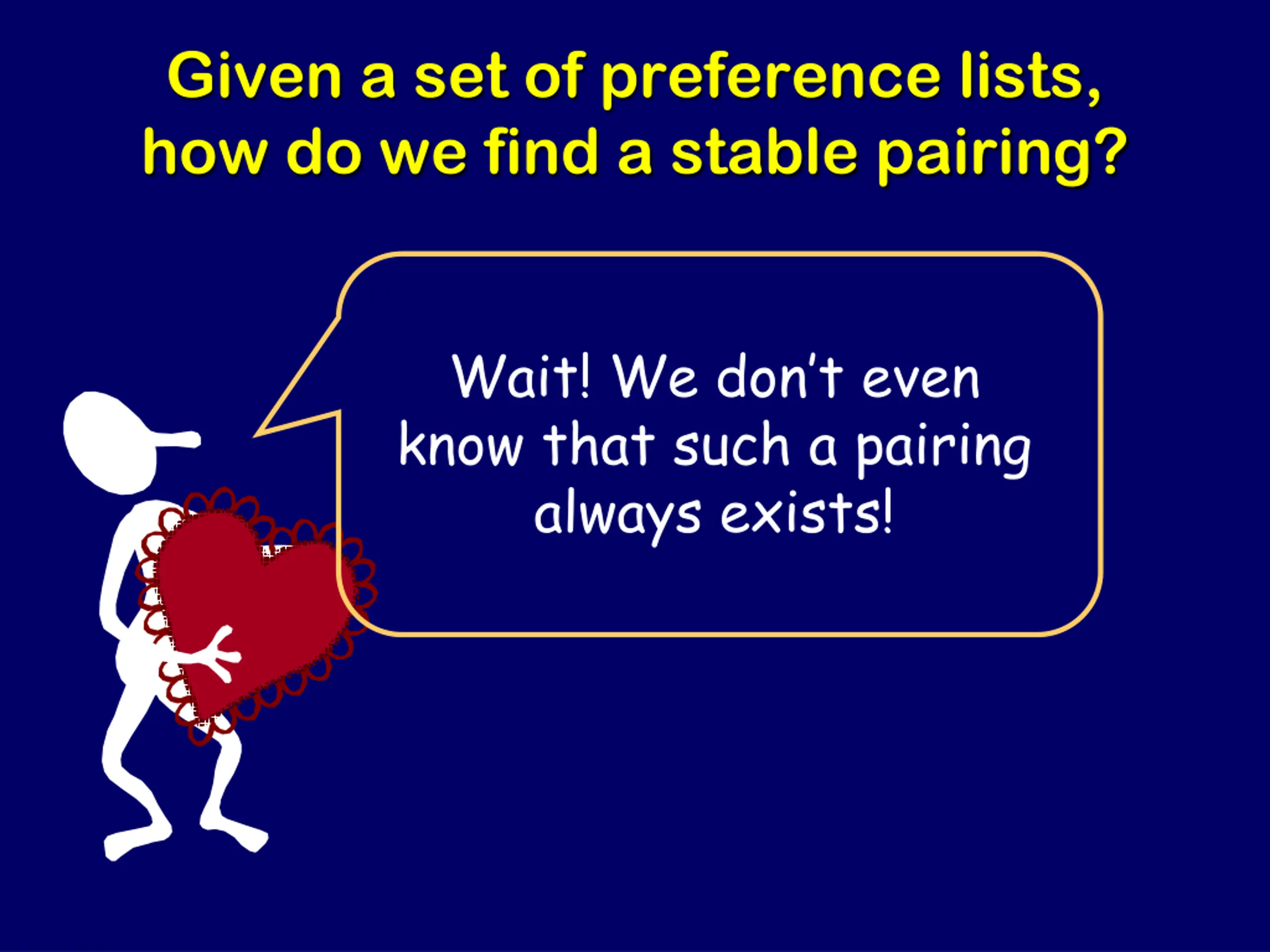 Given a set of preference lists, how do we find a stable pairing?

Wait! We don't even know that such a pairing always exists!